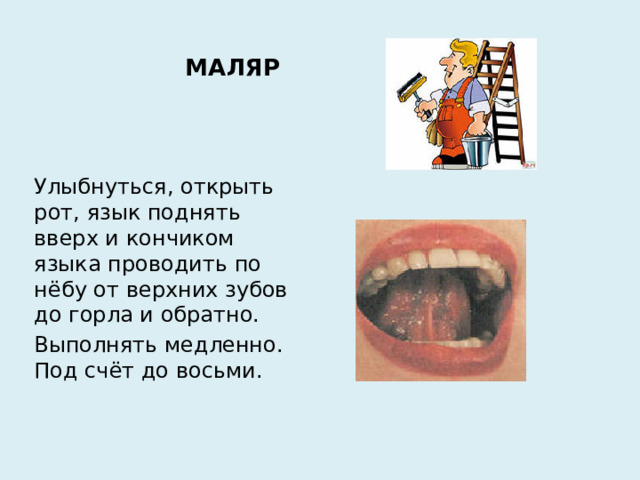 МАЛЯР

Улыбнуться, открыть рот, язык поднять вверх и кончиком языка проводить по нёбу от верхних зубов до горла и обратно.

Выполнять медленно. Под счёт до восьми.